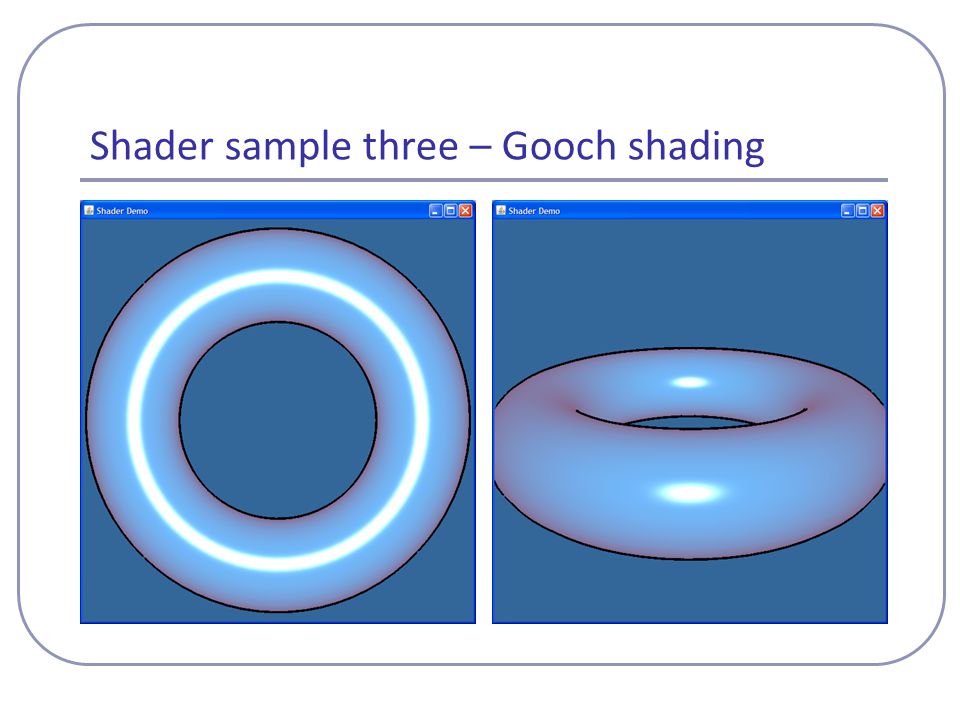 Shader sample three – Gooch shading

Shader Demo

Shader Demo